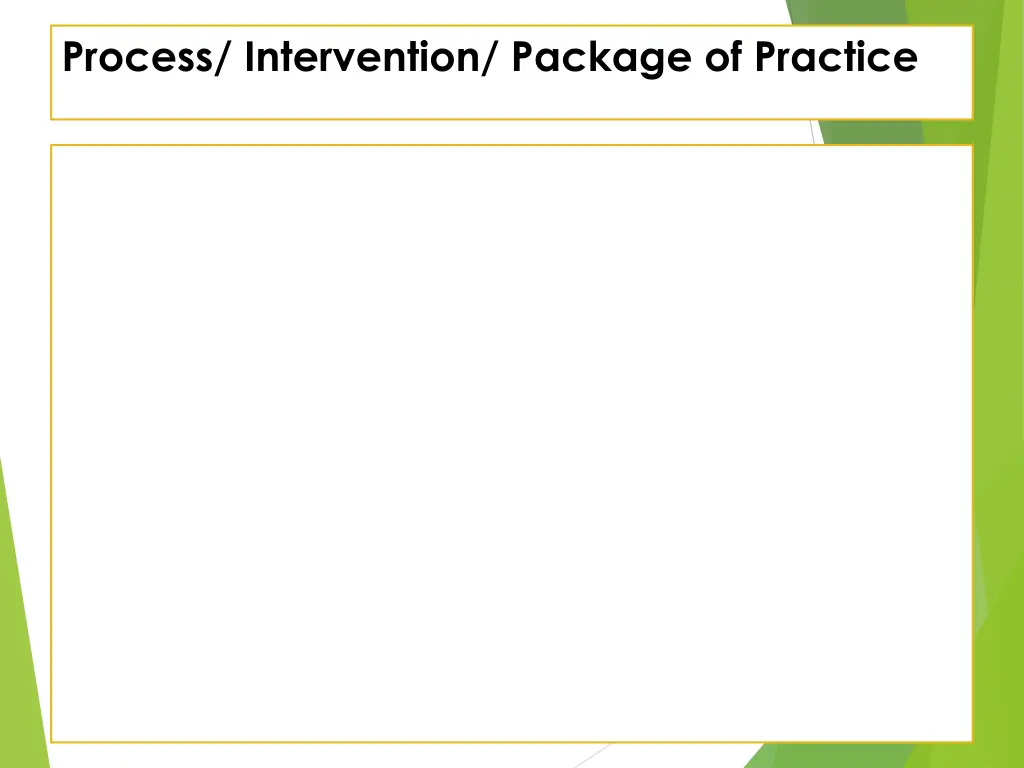 Process/ Intervention/ Package of Practice